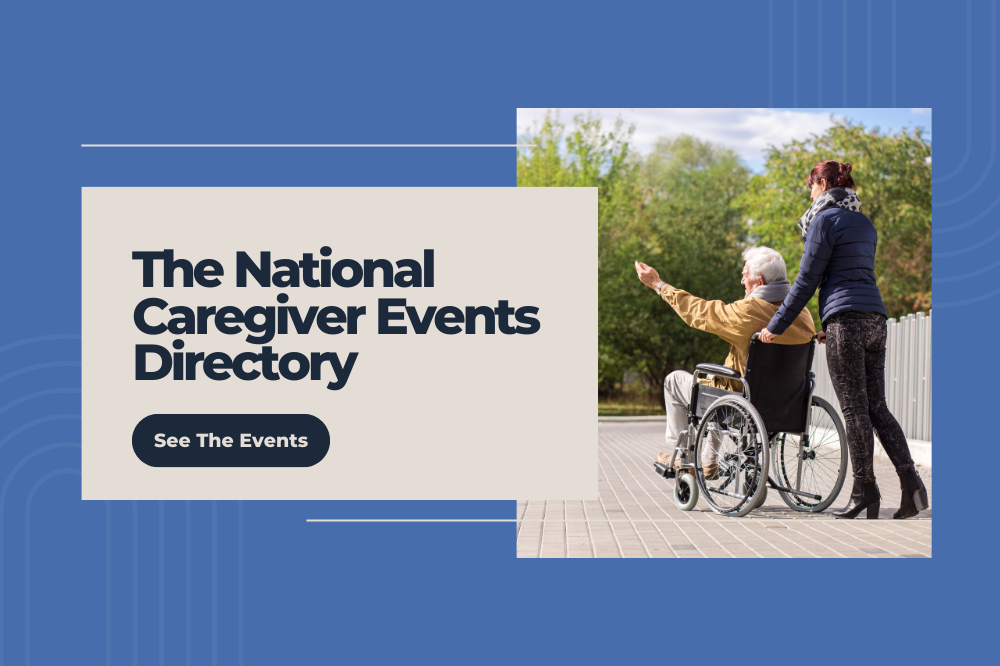 The National Caregiver Events Directory

See The Events